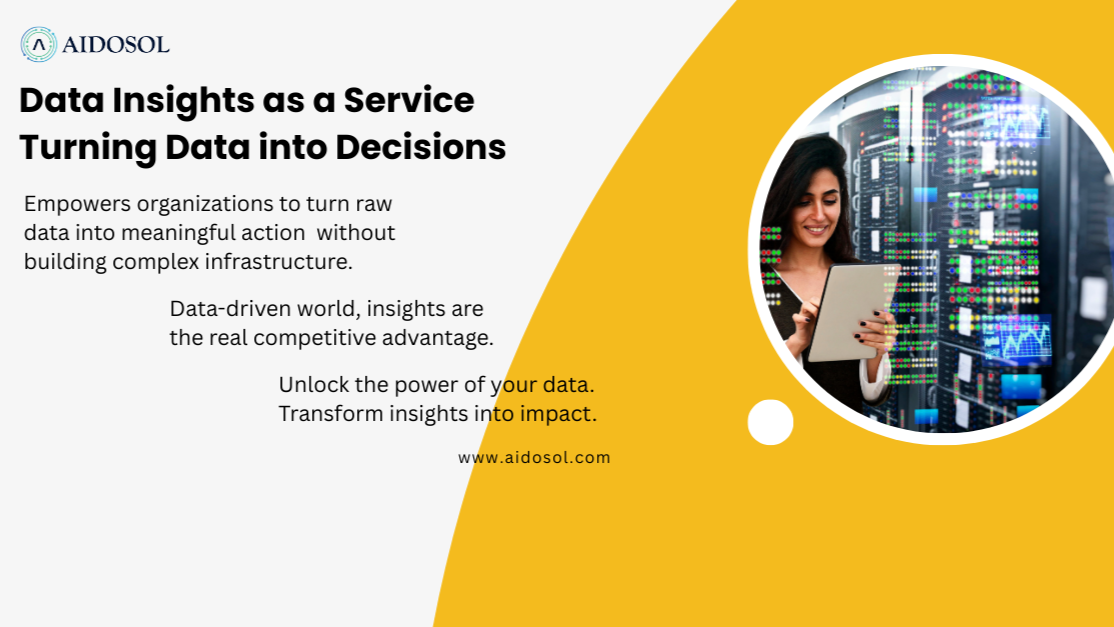 AIDOSOL

Data Insights as a Service
Turning Data into Decisions

Empowers organizations to turn raw data into meaningful action  without building complex infrastructure.

Data-driven world, insights are the real competitive advantage.

Unlock the power of your data. Transform insights into impact.

www.aidosol.com